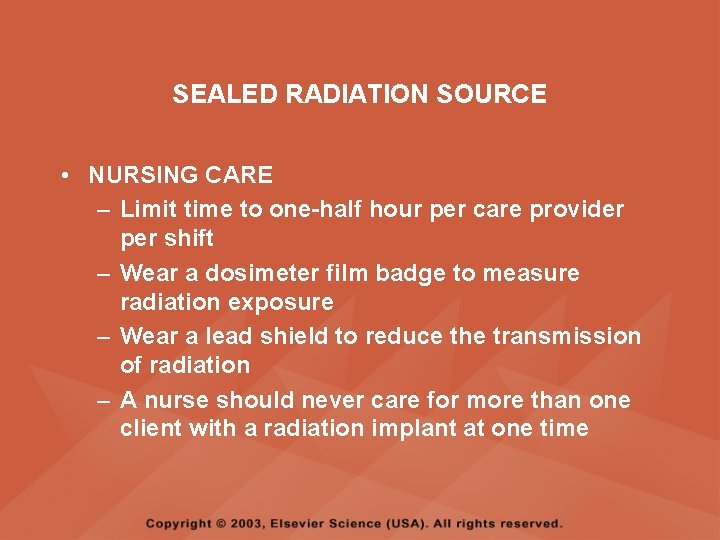 SEALED RADIATION SOURCE

• NURSING CARE
– Limit time to one-half hour per care provider per shift
– Wear a dosimeter film badge to measure radiation exposure
– Wear a lead shield to reduce the transmission of radiation
– A nurse should never care for more than one client with a radiation implant at one time

Copyright © 2003, Elsevier Science (USA). All rights reserved.